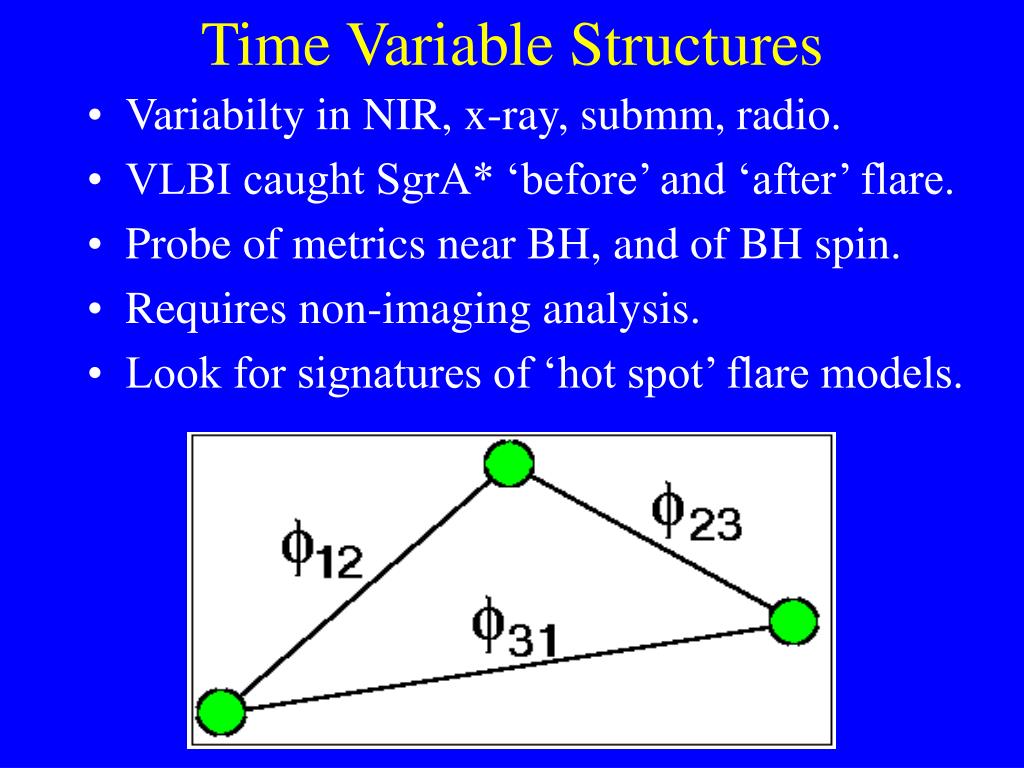 Time Variable Structures

• Variabilty in NIR, x-ray, submm, radio.
• VLBI caught SgrA* ‘before’ and ‘after’ flare.
• Probe of metrics near BH, and of BH spin.
• Requires non-imaging analysis.
• Look for signatures of ‘hot spot’ flare models.

$\phi_{12}$
$\phi_{23}$
$\phi_{31}$